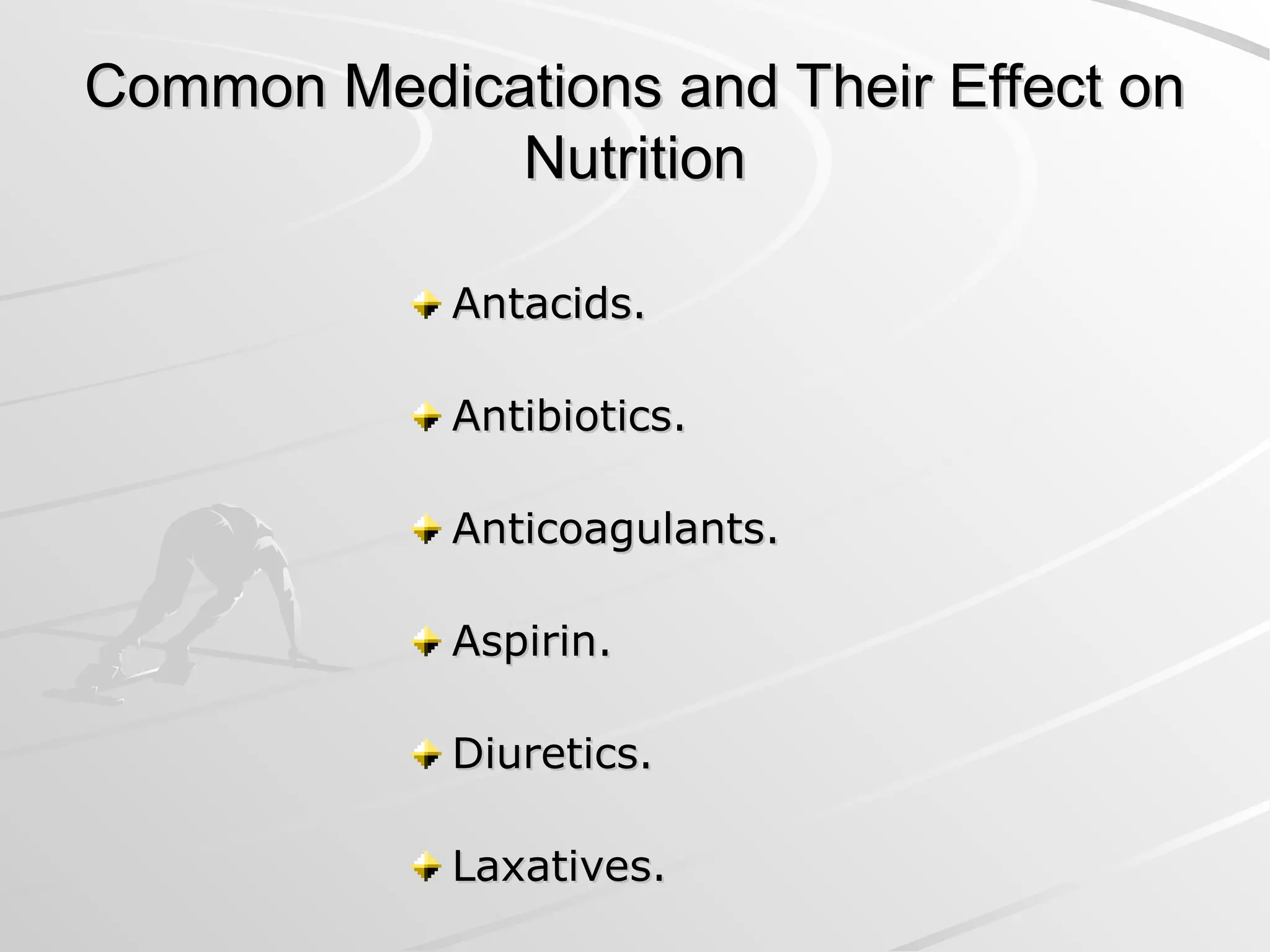 Common Medications and Their Effect on Nutrition

Antacids.

Antibiotics.

Anticoagulants.

Aspirin.

Diuretics.

Laxatives.